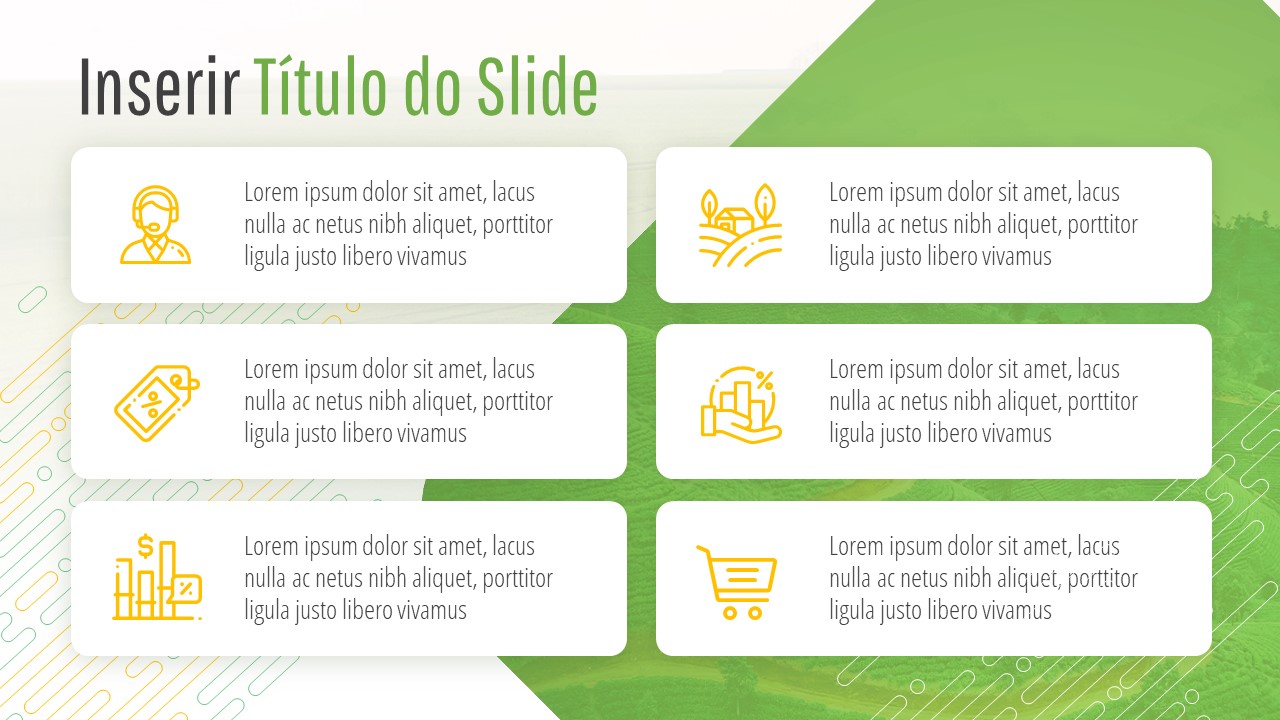 Inserir Título do Slide

Lorem ipsum dolor sit amet, lacus nulla ac netus nibh aliquet, porttitor ligula justo libero vivamus

Lorem ipsum dolor sit amet, lacus nulla ac netus nibh aliquet, porttitor ligula justo libero vivamus

Lorem ipsum dolor sit amet, lacus nulla ac netus nibh aliquet, porttitor ligula justo libero vivamus

Lorem ipsum dolor sit amet, lacus nulla ac netus nibh aliquet, porttitor ligula justo libero vivamus

Lorem ipsum dolor sit amet, lacus nulla ac netus nibh aliquet, porttitor ligula justo libero vivamus

Lorem ipsum dolor sit amet, lacus nulla ac netus nibh aliquet, porttitor ligula justo libero vivamus